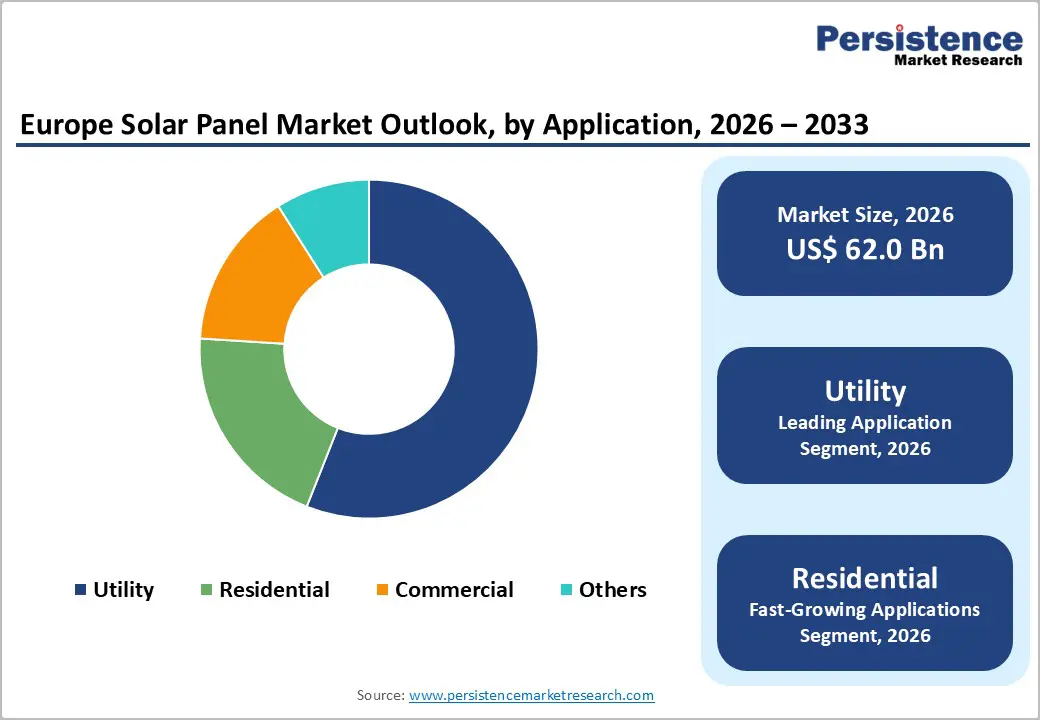 Persistence
Market Research

Europe Solar Panel Market Outlook, by Application, 2026 – 2033

Utility Residential Commercial Others

Market Size, 2026
US$ 62.0 Bn

Utility
Leading Application Segment, 2026

Residential
Fast-Growing Applications Segment, 2026

Source: www.persistencemarketresearch.com